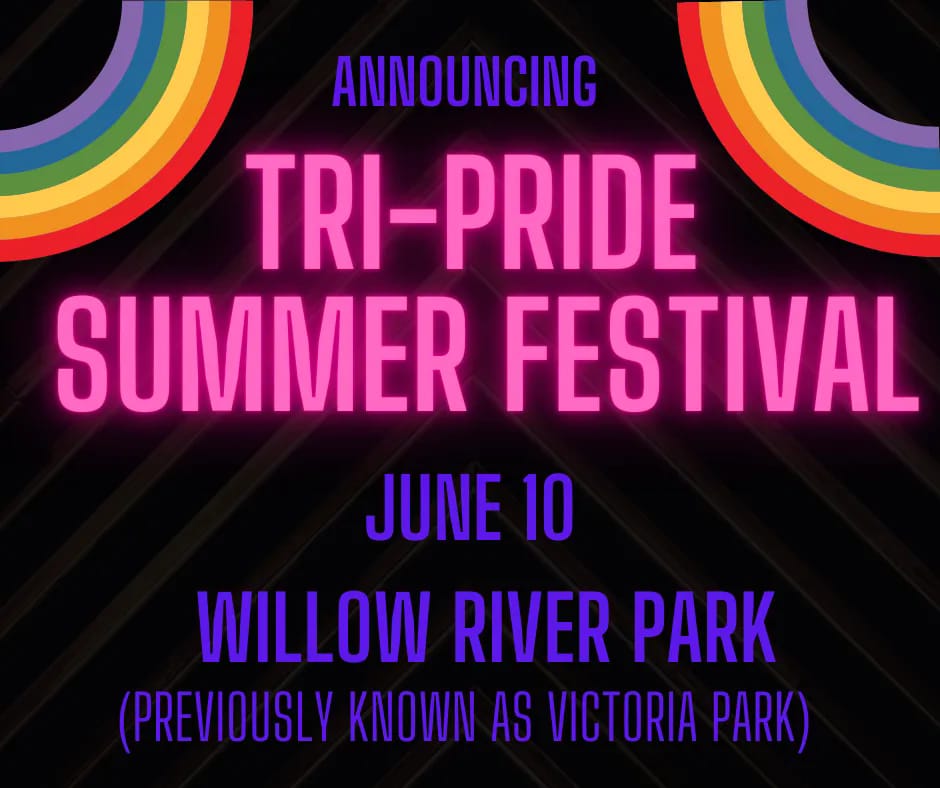 ANNOUNCING

TRI-PRIDE SUMMER FESTIVAL

JUNE 10

WILLOW RIVER PARK

(PREVIOUSLY KNOWN AS VICTORIA PARK)